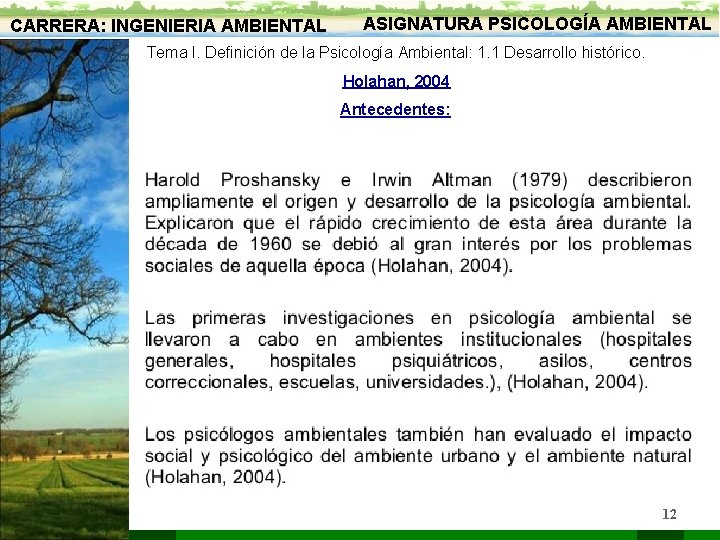 CARRERA: INGENIERIA AMBIENTAL

ASIGNATURA PSICOLOGÍA AMBIENTAL

Tema I. Definición de la Psicología Ambiental: 1.1 Desarrollo histórico.

Holahan, 2004

Antecedentes:

Harold Proshansky e Irwin Altman (1979) describieron ampliamente el origen y desarrollo de la psicología ambiental. Explicaron que el rápido crecimiento de esta área durante la década de 1960 se debió al gran interés por los problemas sociales de aquella época (Holahan, 2004).

Las primeras investigaciones en psicología ambiental se llevaron a cabo en ambientes institucionales (hospitales generales, hospitales psiquiátricos, asilos, centros correccionales, escuelas, universidades.), (Holahan, 2004).

Los psicólogos ambientales también han evaluado el impacto social y psicológico del ambiente urbano y el ambiente natural (Holahan, 2004).

12